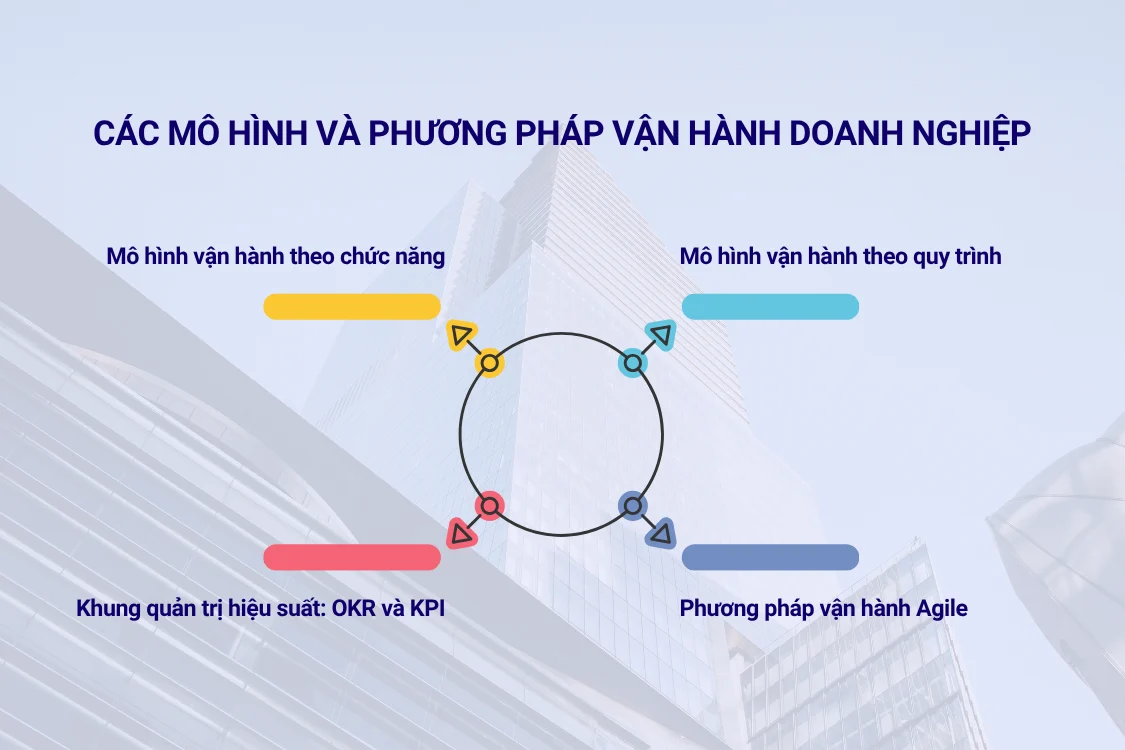 CÁC MÔ HÌNH VÀ PHƯƠNG PHÁP VẬN HÀNH DOANH NGHIỆP

Mô hình vận hành theo chức năng

Mô hình vận hành theo quy trình

Khung quản trị hiệu suất: OKR và KPI

Phương pháp vận hành Agile